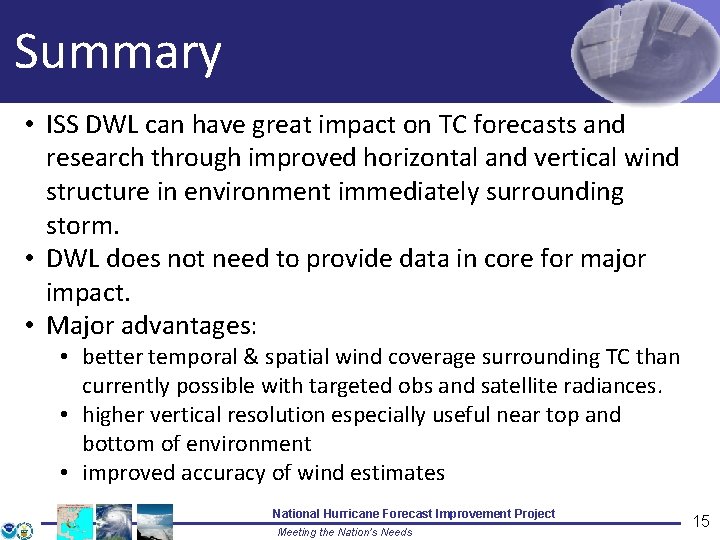 Summary

• ISS DWL can have great impact on TC forecasts and research through improved horizontal and vertical wind structure in environment immediately surrounding storm.
• DWL does not need to provide data in core for major impact.
• Major advantages:
  • better temporal & spatial wind coverage surrounding TC than currently possible with targeted obs and satellite radiances.
  • higher vertical resolution especially useful near top and bottom of environment
  • improved accuracy of wind estimates

National Hurricane Forecast Improvement Project
Meeting the Nation's Needs

15